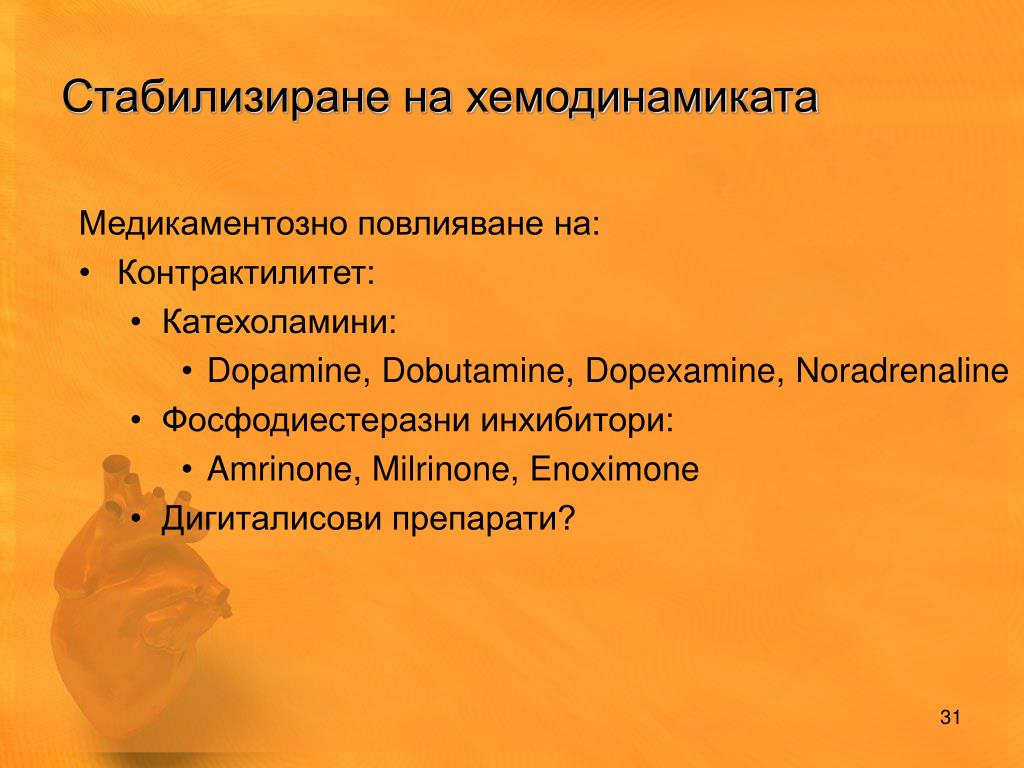 Стабилизиране на хемодинамиката

Медикаментозно повлияване на:

• Контрактилитет:

• Катехоламини:

• Dopamine, Dobutamine, Dopexamine, Noradrenaline

• Фосфодиестеразни инхибитори:

• Amrinone, Milrinone, Enoximone

• Дигиталисови препарати?

31